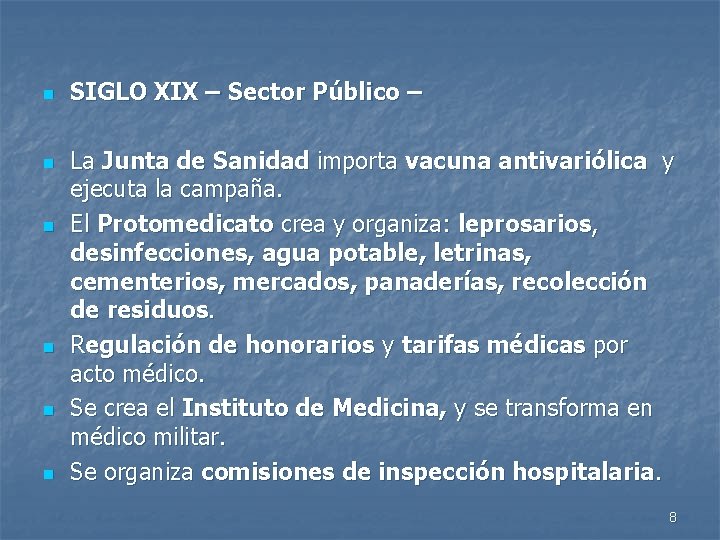 SIGLO XIX – Sector Público –

La Junta de Sanidad importa vacuna antivariólica y ejecuta la campaña.

El Protomedicato crea y organiza: leprosarios, desinfecciones, agua potable, letrinas, cementerios, mercados, panaderías, recolección de residuos.

Regulación de honorarios y tarifas médicas por acto médico.

Se crea el Instituto de Medicina, y se transforma en médico militar.

Se organiza comisiones de inspección hospitalaria.

8